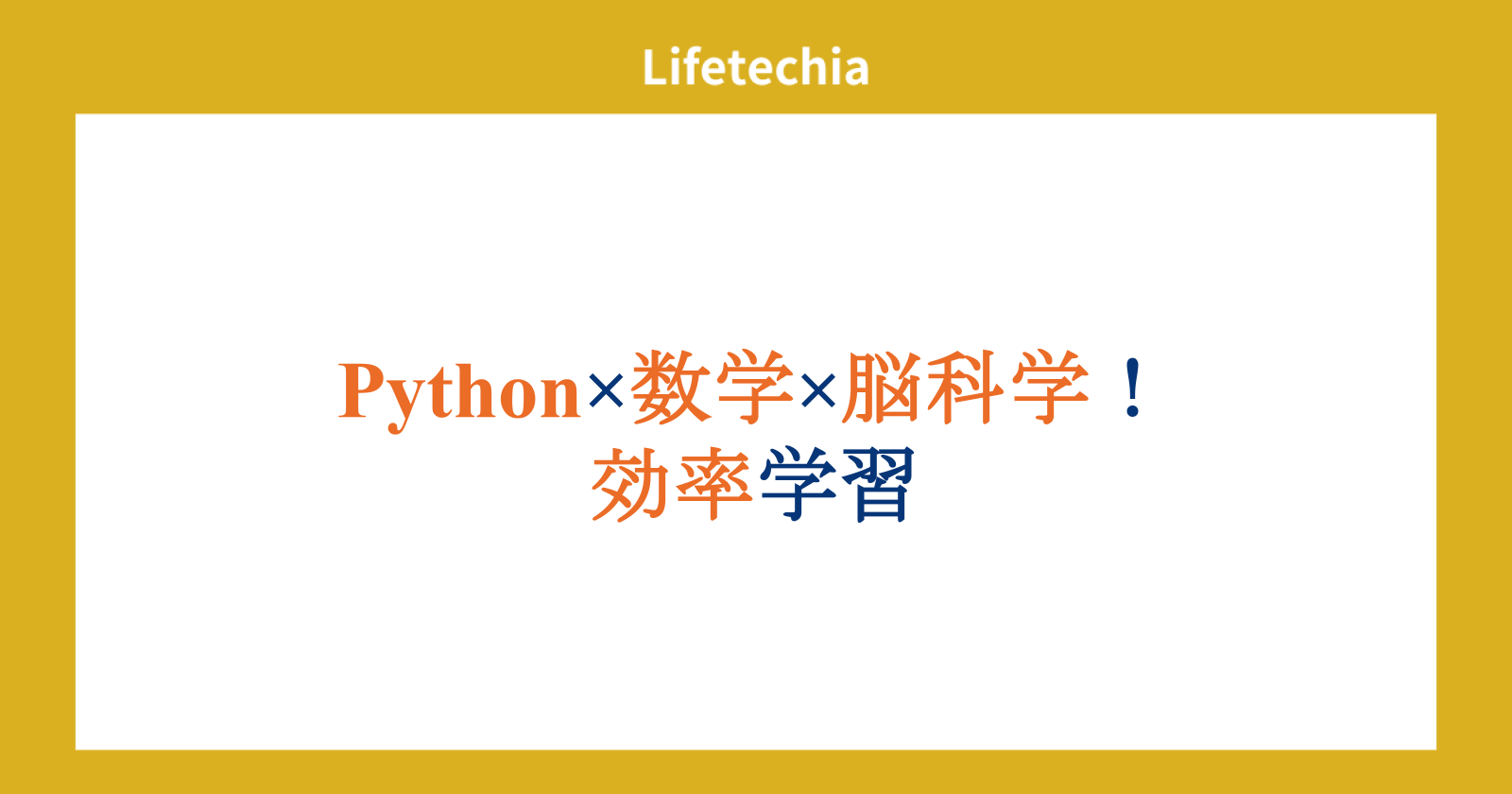 Lifetechia

Python×数学×脳科学！
効率学習